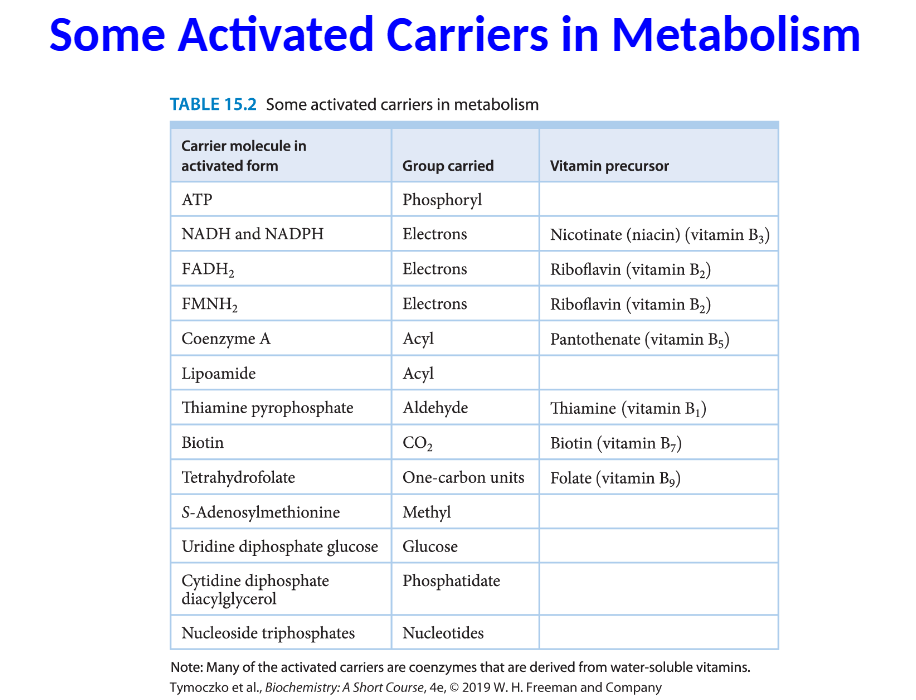 Some Activated Carriers in Metabolism

TABLE 15.2 Some activated carriers in metabolism

| Carrier molecule in activated form | Group carried | Vitamin precursor |
|---|---|---|
| ATP | Phosphoryl | |
| NADH and NADPH | Electrons | Nicotinate (niacin) (vitamin $B_3$) |
| $FADH_2$ | Electrons | Riboflavin (vitamin $B_2$) |
| $FMNH_2$ | Electrons | Riboflavin (vitamin $B_2$) |
| Coenzyme A | Acyl | Pantothenate (vitamin $B_5$) |
| Lipoamide | Acyl | |
| Thiamine pyrophosphate | Aldehyde | Thiamine (vitamin $B_1$) |
| Biotin | $CO_2$ | Biotin (vitamin $B_7$) |
| Tetrahydrofolate | One-carbon units | Folate (vitamin $B_9$) |
| S-Adenosylmethionine | Methyl | |
| Uridine diphosphate glucose | Glucose | |
| Cytidine diphosphate diacylglycerol | Phosphatidate | |
| Nucleoside triphosphates | Nucleotides | |

Note: Many of the activated carriers are coenzymes that are derived from water-soluble vitamins.
Tymoczko et al., Biochemistry: A Short Course, 4e, © 2019 W. H. Freeman and Company